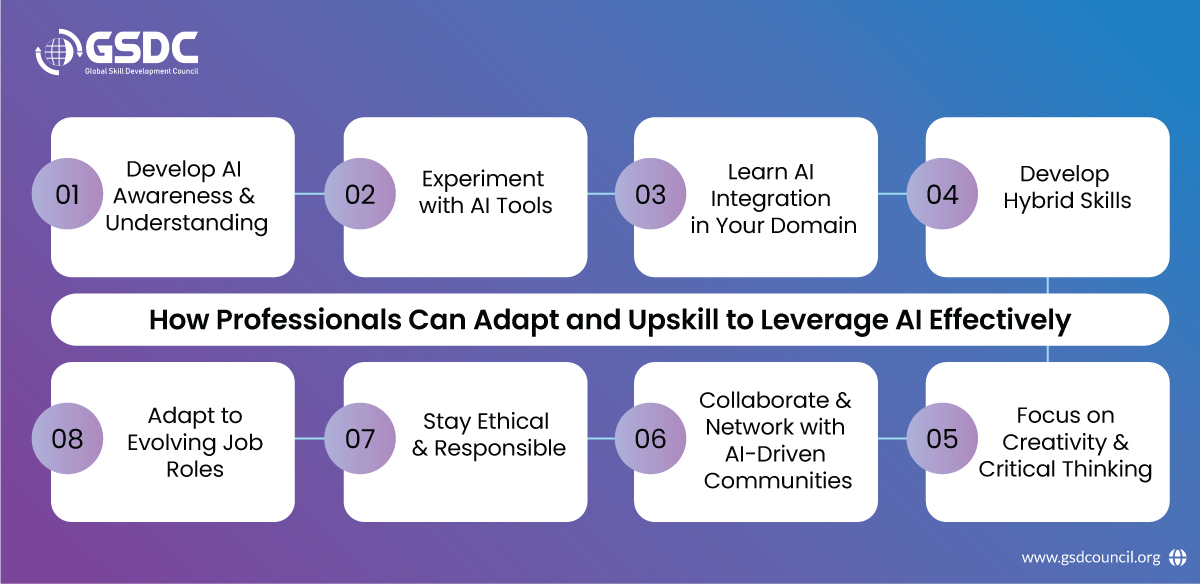 GSDC
Global Skill Development Council

01 Develop AI Awareness & Understanding

02 Experiment with AI Tools

03 Learn AI Integration in Your Domain

04 Develop Hybrid Skills

How Professionals Can Adapt and Upskill to Leverage AI Effectively

08 Adapt to Evolving Job Roles

07 Stay Ethical & Responsible

06 Collaborate & Network with AI-Driven Communities

05 Focus on Creativity & Critical Thinking

www.gsdcouncil.org